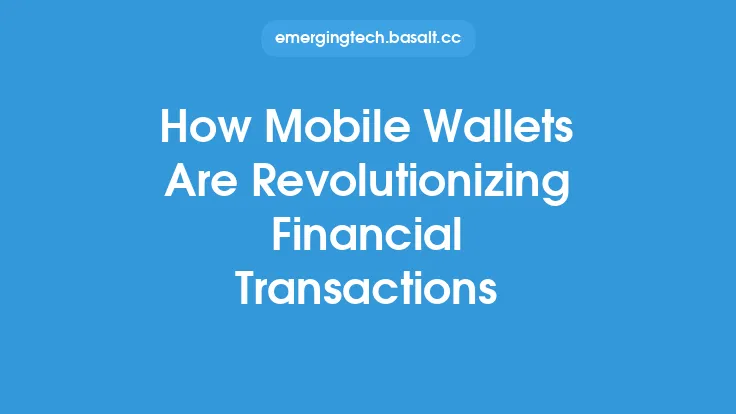 emergingtech.basalt.cc

How Mobile Wallets Are Revolutionizing Financial Transactions